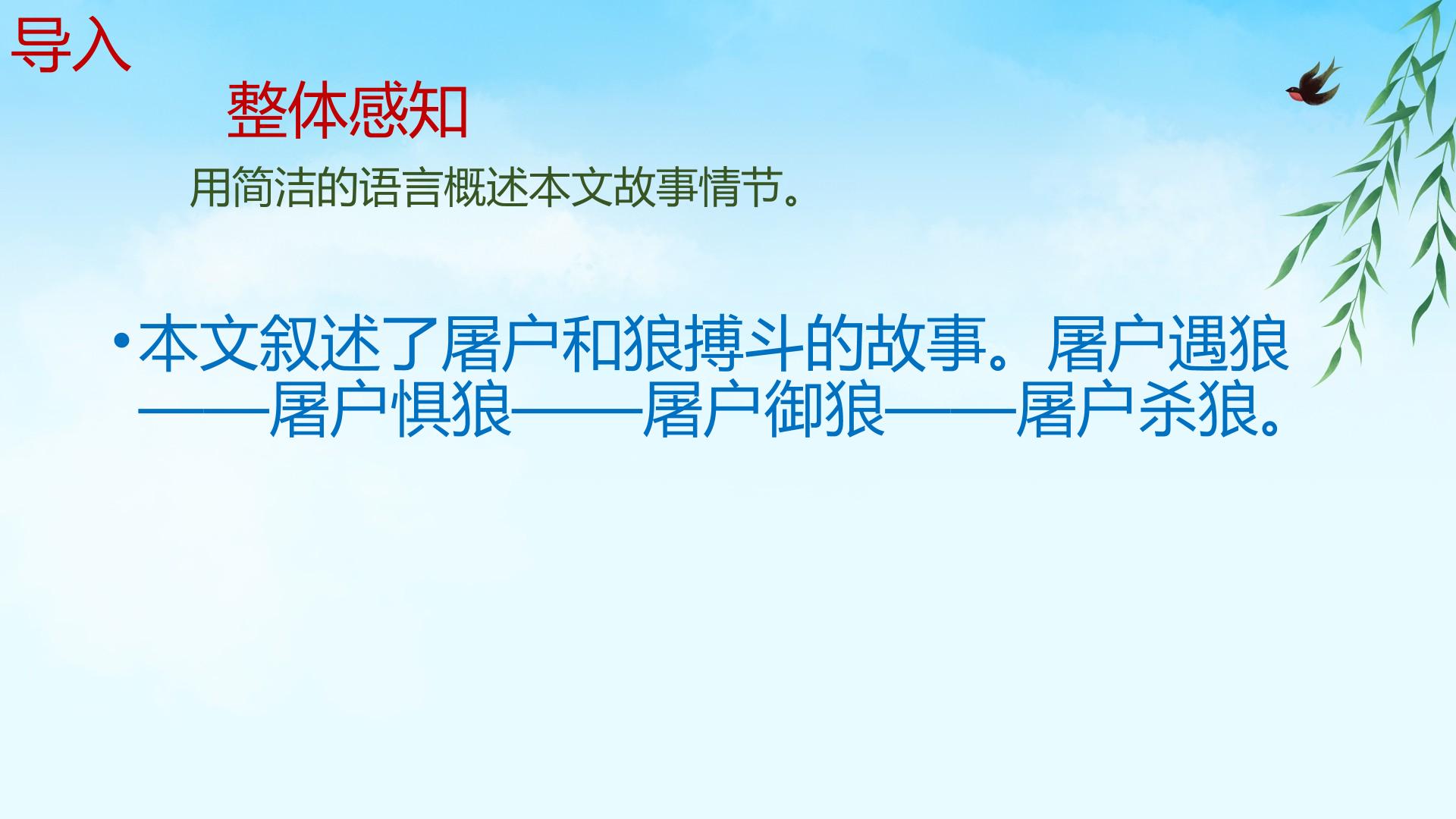 导入

整体感知

用简洁的语言概述本文故事情节。

• 本文叙述了屠户和狼搏斗的故事。屠户遇狼——屠户惧狼——屠户御狼——屠户杀狼。